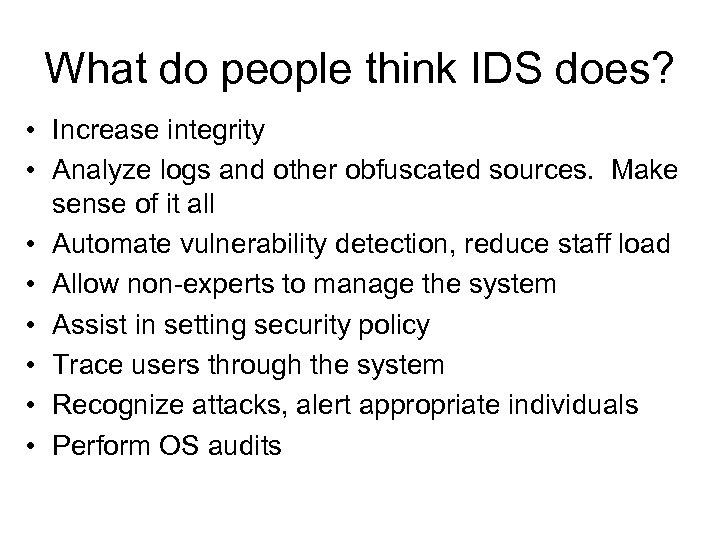 What do people think IDS does?

• Increase integrity
• Analyze logs and other obfuscated sources. Make sense of it all
• Automate vulnerability detection, reduce staff load
• Allow non-experts to manage the system
• Assist in setting security policy
• Trace users through the system
• Recognize attacks, alert appropriate individuals
• Perform OS audits